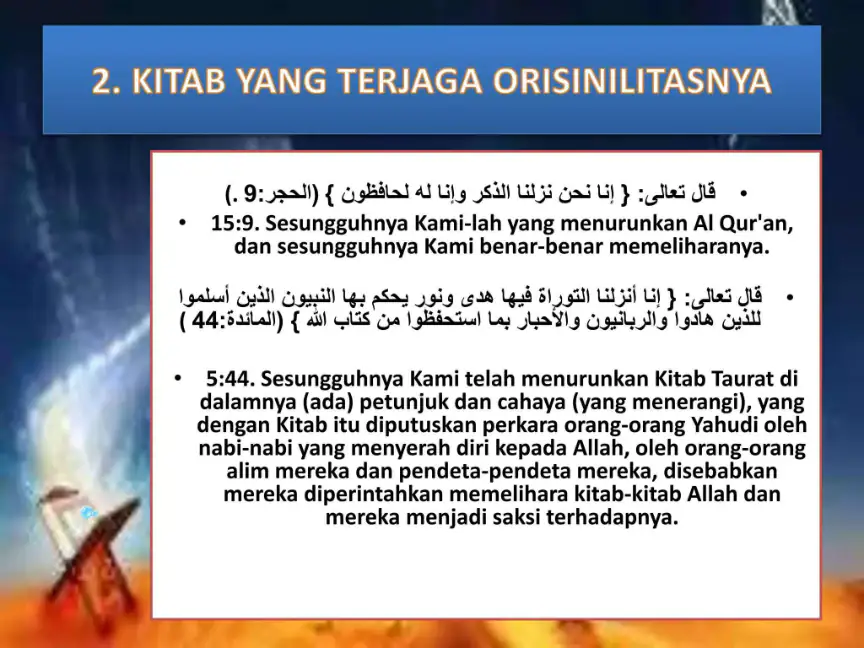 2. KITAB YANG TERJAGA ORISINILITASNYA

• قال تعالى: { إنا نحن نزلنا الذكر وإنا له لحافظون } (الحجر:9 .)

• 15:9. Sesungguhnya Kami-lah yang menurunkan Al Qur'an, dan sesungguhnya Kami benar-benar memeliharanya.

• قال تعالى: { إنا أنزلنا التوراة فيها هدى ونور يحكم بها النبيون الذين أسلموا للذين هادوا والربانيون والأحبار بما استحفظوا من كتاب الله } (المائدة:44 )

• 5:44. Sesungguhnya Kami telah menurunkan Kitab Taurat di dalamnya (ada) petunjuk dan cahaya (yang menerangi), yang dengan Kitab itu diputuskan perkara orang-orang Yahudi oleh nabi-nabi yang menyerah diri kepada Allah, oleh orang-orang alim mereka dan pendeta-pendeta mereka, disebabkan mereka diperintahkan memelihara kitab-kitab Allah dan mereka menjadi saksi terhadapnya.